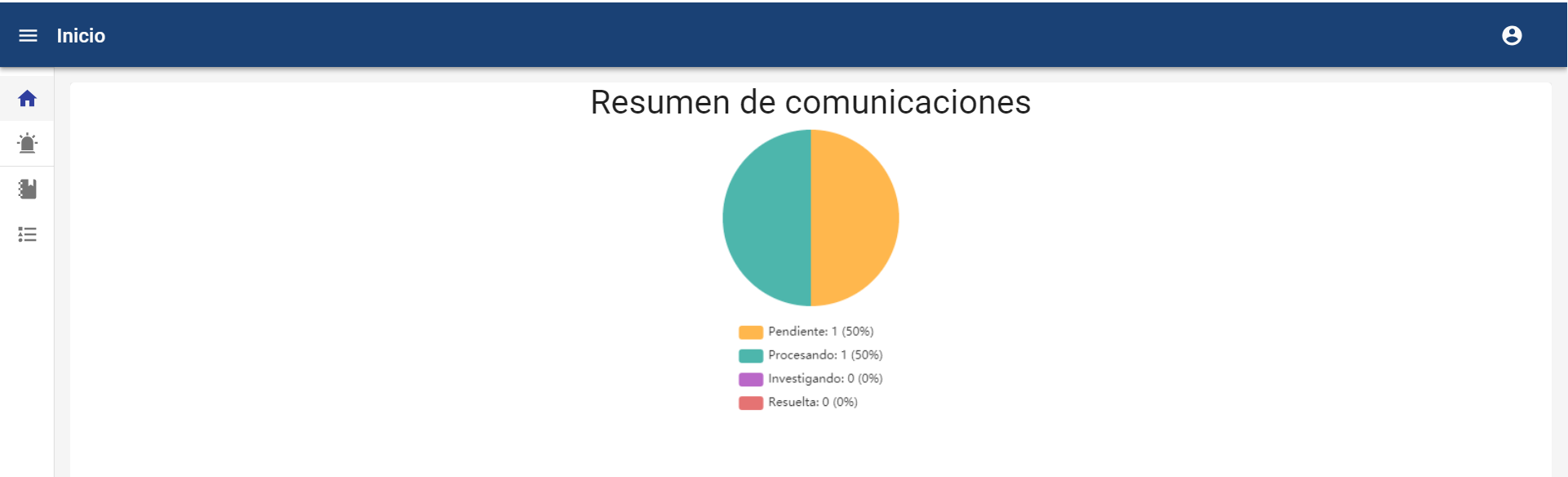 Inicio

Resumen de comunicaciones

Pendiente: 1 (50%)
Procesando: 1 (50%)
Investigando: 0 (0%)
Resuelta: 0 (0%)